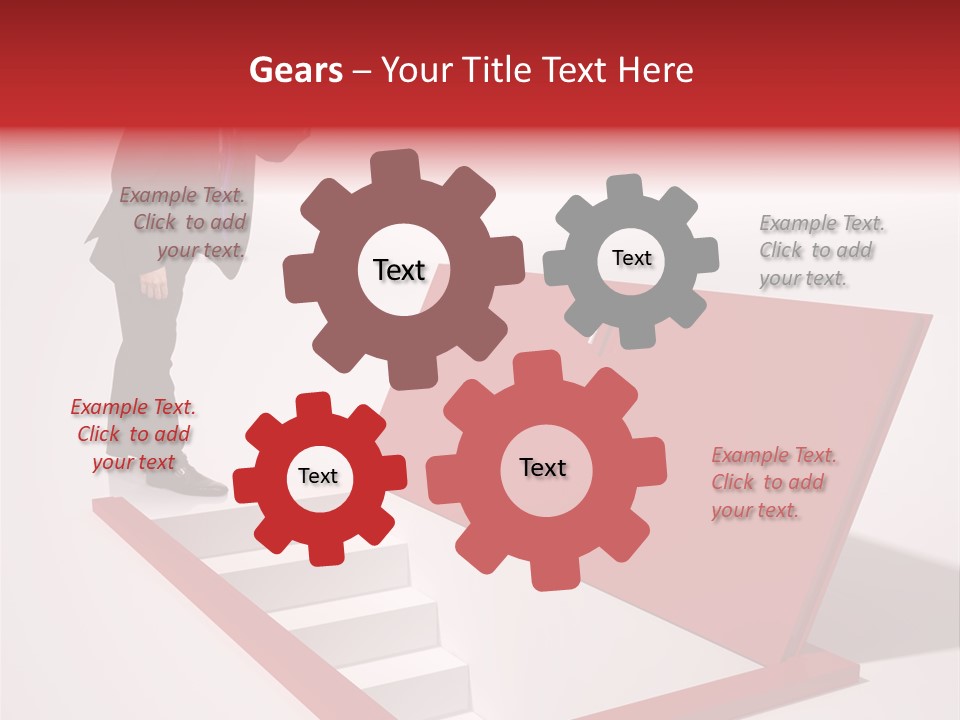 Gears – Your Title Text Here

Example Text. Click to add your text.

Text

Text

Example Text. Click to add your text.

Example Text. Click to add your text

Text

Text

Example Text. Click to add your text.